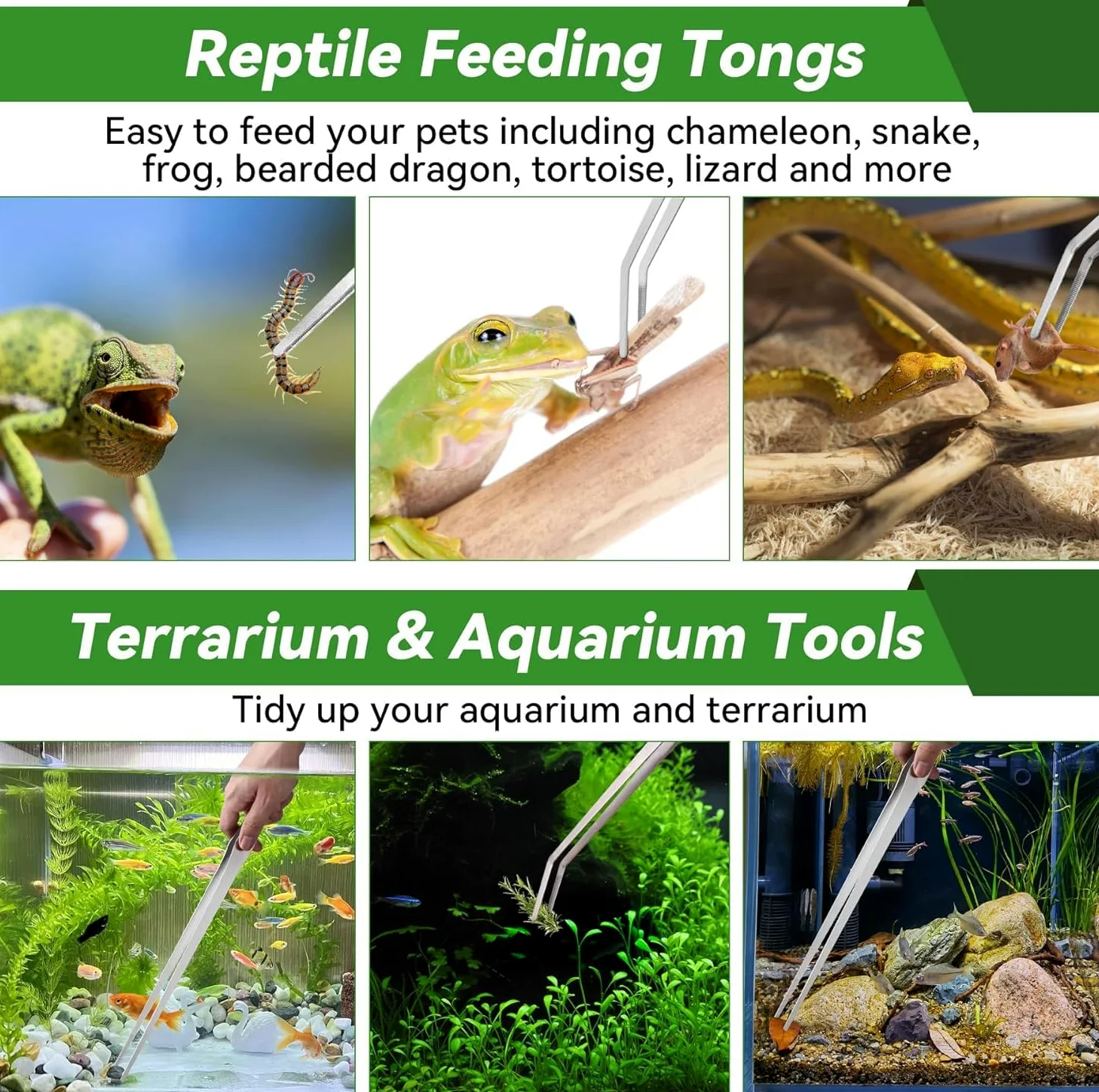 Reptile Feeding Tongs

Easy to feed your pets including chameleon, snake, frog, bearded dragon, tortoise, lizard and more

Terrarium & Aquarium Tools

Tidy up your aquarium and terrarium